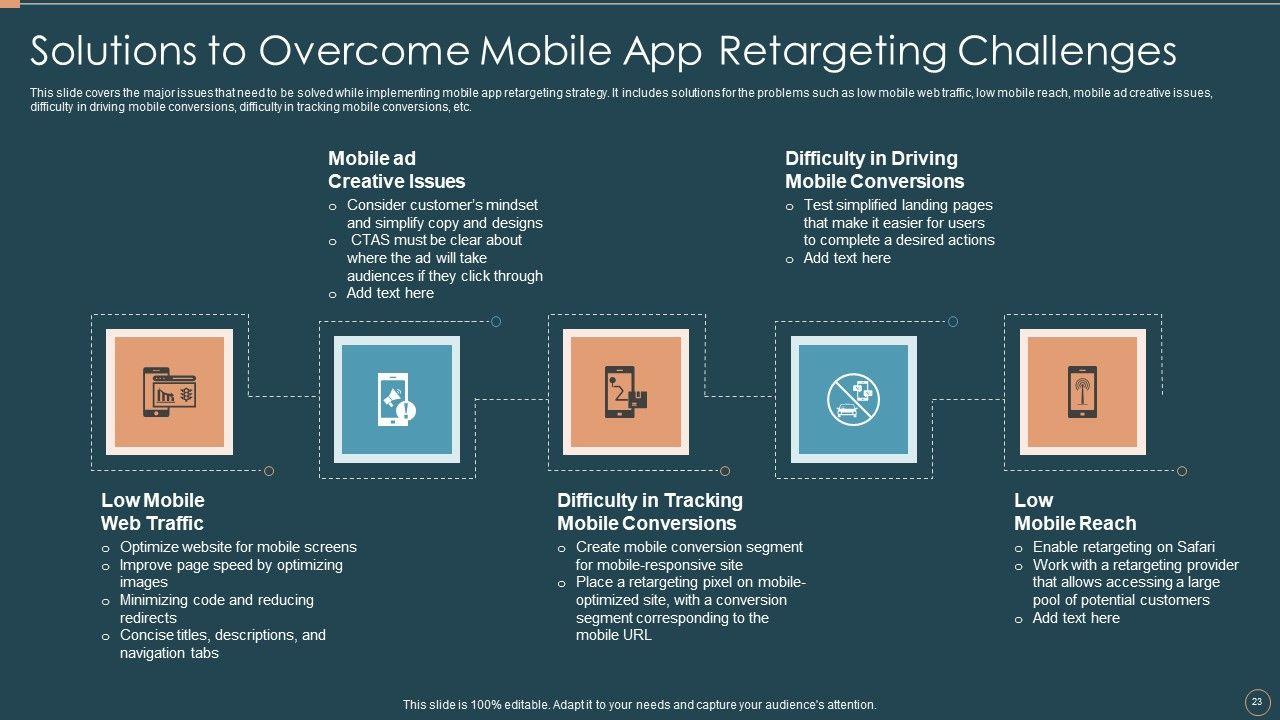 Solutions to Overcome Mobile App Retargeting Challenges

This slide covers the major issues that need to be solved while implementing mobile app retargeting strategy. It includes solutions for the problems such as low mobile web traffic, low mobile reach, mobile ad creative issues, difficulty in driving mobile conversions, difficulty in tracking mobile conversions, etc.

Mobile ad Creative Issues
o Consider customer's mindset and simplify copy and designs
o CTAS must be clear about where the ad will take audiences if they click through
o Add text here

Difficulty in Driving Mobile Conversions
o Test simplified landing pages that make it easier for users to complete a desired actions
o Add text here

Low Mobile Web Traffic
o Optimize website for mobile screens
o Improve page speed by optimizing images
o Minimizing code and reducing redirects
o Concise titles, descriptions, and navigation tabs

Difficulty in Tracking Mobile Conversions
o Create mobile conversion segment for mobile-responsive site
o Place a retargeting pixel on mobile-optimized site, with a conversion segment corresponding to the mobile URL

Low Mobile Reach
o Enable retargeting on Safari
o Work with a retargeting provider that allows accessing a large pool of potential customers
o Add text here

This slide is 100% editable. Adapt it to your needs and capture your audience's attention.

23